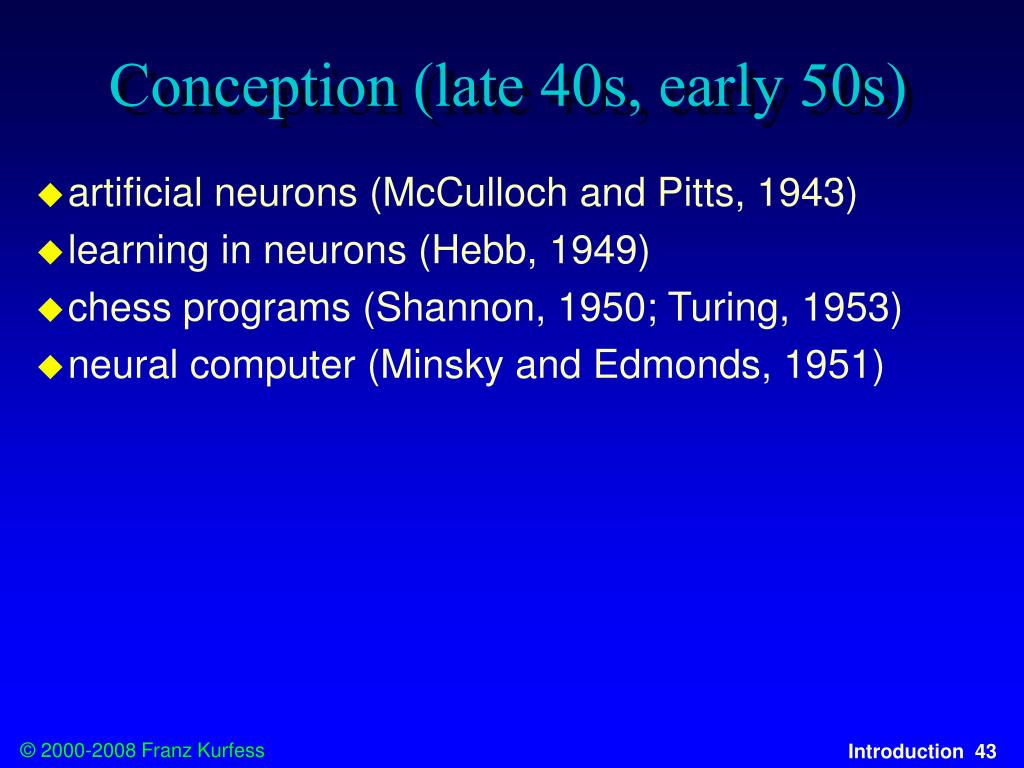 Conception (late 40s, early 50s)

artificial neurons (McCulloch and Pitts, 1943)
learning in neurons (Hebb, 1949)
chess programs (Shannon, 1950; Turing, 1953)
neural computer (Minsky and Edmonds, 1951)

© 2000-2008 Franz Kurfess

Introduction 43